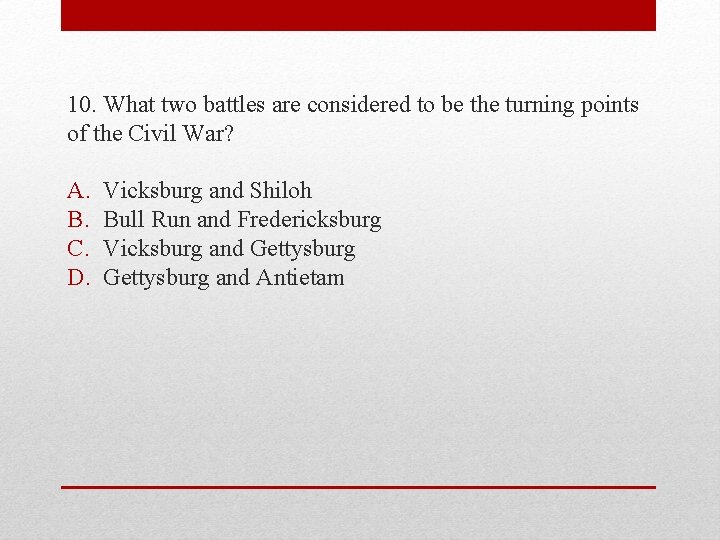 10. What two battles are considered to be the turning points of the Civil War?

A. Vicksburg and Shiloh
B. Bull Run and Fredericksburg
C. Vicksburg and Gettysburg
D. Gettysburg and Antietam